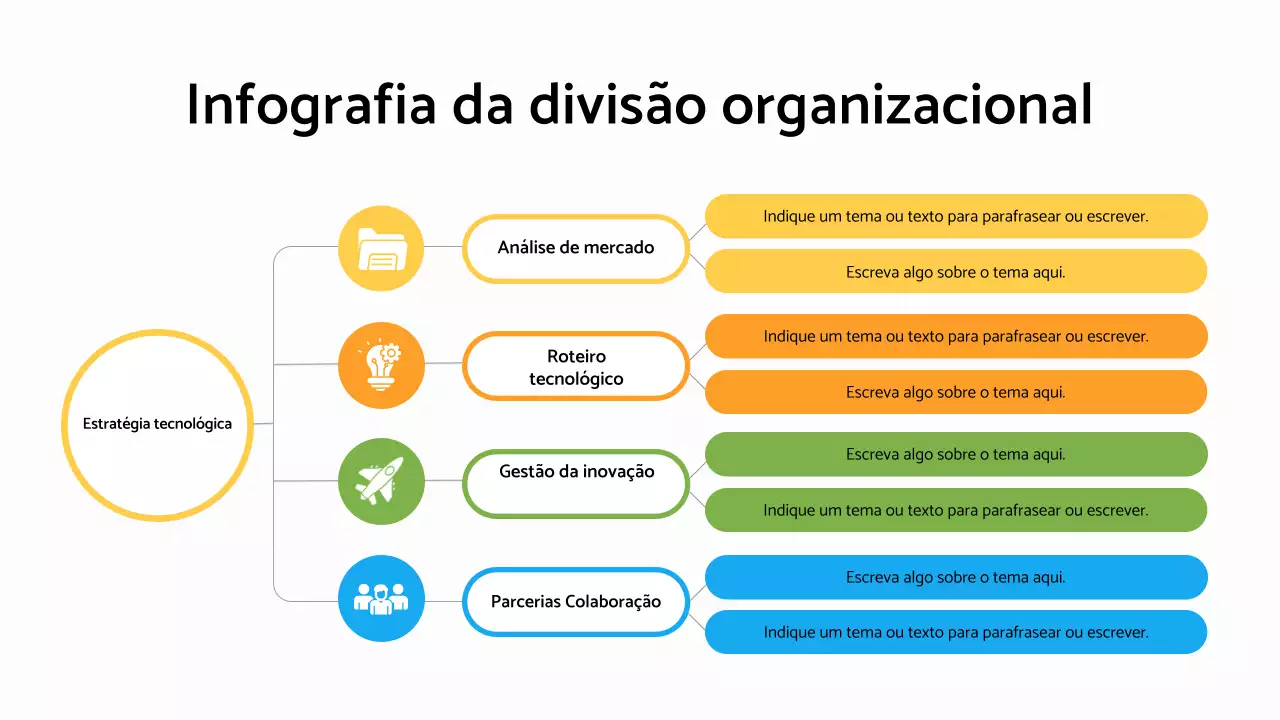 Infografia da divisão organizacional

Estratégia tecnológica

Análise de mercado

Indique um tema ou texto para parafrasear ou escrever.

Escreva algo sobre o tema aqui.

Roteiro tecnológico

Indique um tema ou texto para parafrasear ou escrever.

Escreva algo sobre o tema aqui.

Gestão da inovação

Escreva algo sobre o tema aqui.

Indique um tema ou texto para parafrasear ou escrever.

Parcerias Colaboração

Escreva algo sobre o tema aqui.

Indique um tema ou texto para parafrasear ou escrever.